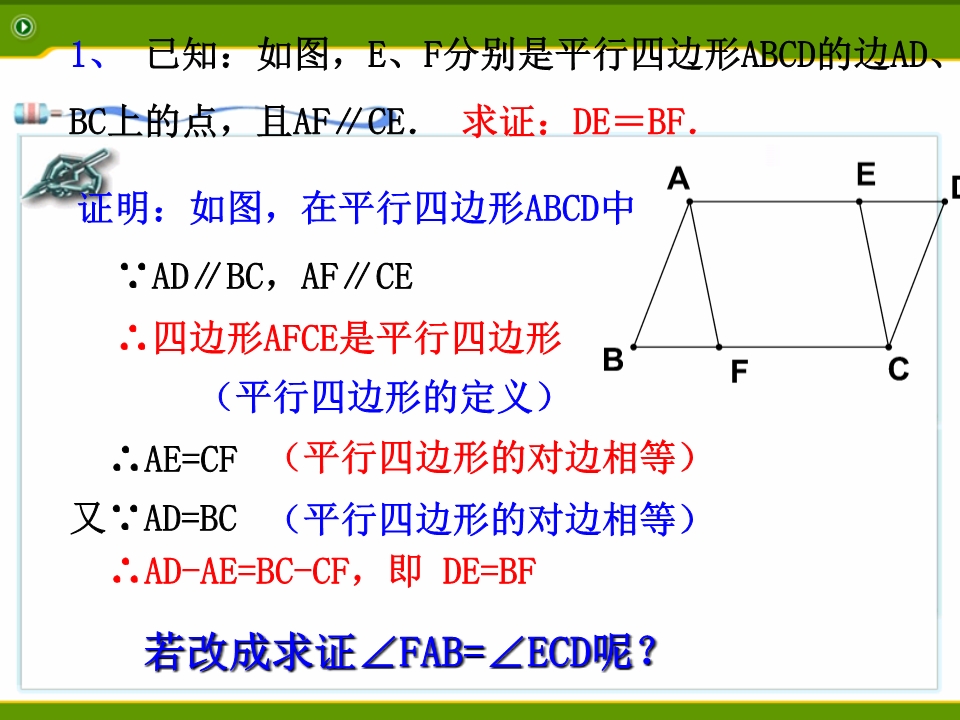 1、 已知：如图，E、F分别是平行四边形ABCD的边AD、BC上的点，且AF∥CE． 求证：DE＝BF．

证明：如图，在平行四边形ABCD中

∵AD∥BC，AF∥CE

∴四边形AFCE是平行四边形

（平行四边形的定义）

∴AE=CF （平行四边形的对边相等）

又∵AD=BC （平行四边形的对边相等）

∴AD-AE=BC-CF，即 DE=BF

若改成求证∠FAB=∠ECD呢？

A E D B F C